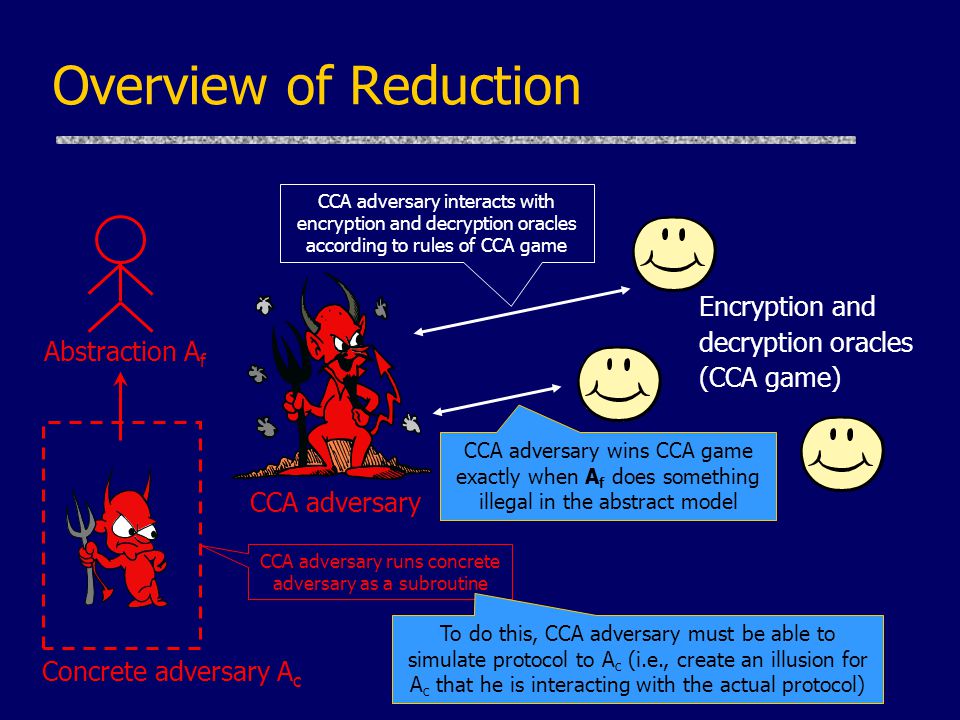 Overview of Reduction

CCA adversary interacts with encryption and decryption oracles according to rules of CCA game

Abstraction $A_f$

Encryption and decryption oracles (CCA game)

CCA adversary

CCA adversary wins CCA game exactly when $A_f$ does something illegal in the abstract model

CCA adversary runs concrete adversary as a subroutine

To do this, CCA adversary must be able to simulate protocol to $A_c$ (i.e., create an illusion for $A_c$ that he is interacting with the actual protocol)

Concrete adversary $A_c$